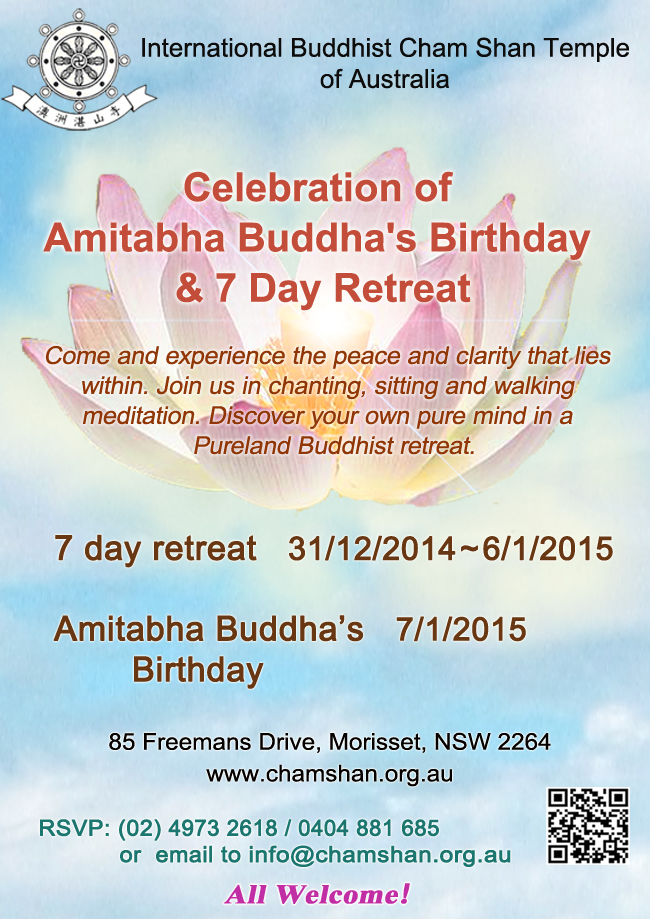 澳洲湛山寺

International Buddhist Cham Shan Temple of Australia

Celebration of Amitabha Buddha's Birthday & 7 Day Retreat

Come and experience the peace and clarity that lies within. Join us in chanting, sitting and walking meditation. Discover your own pure mind in a Pureland Buddhist retreat.

7 day retreat 31/12/2014~6/1/2015

Amitabha Buddha's Birthday 7/1/2015

85 Freemans Drive, Morisset, NSW 2264
www.chamshan.org.au

RSVP: (02) 4973 2618 / 0404 881 685
or email to info@chamshan.org.au

All Welcome!